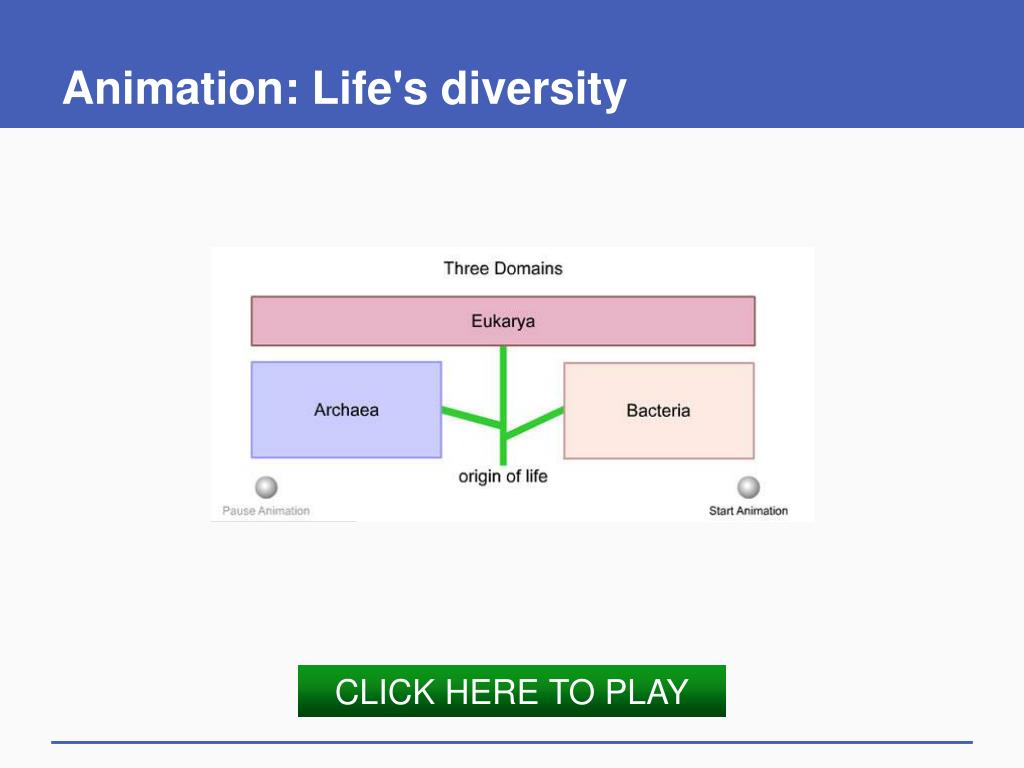 Animation: Life's diversity

Three Domains

Eukarya

Archaea

Bacteria

origin of life

Pause Animation

Start Animation

CLICK HERE TO PLAY